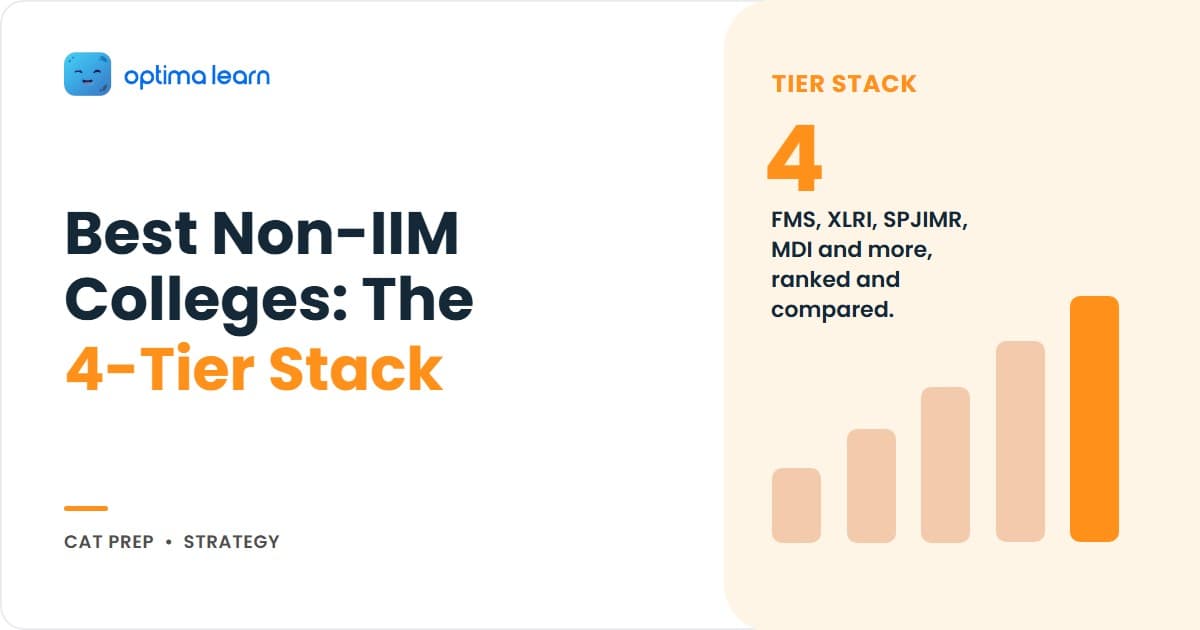 optima learn

Best Non-IIM Colleges: The 4-Tier Stack

CAT PREP • STRATEGY

TIER STACK

4

FMS, XLRI, SPJIMR, MDI and more, ranked and compared.